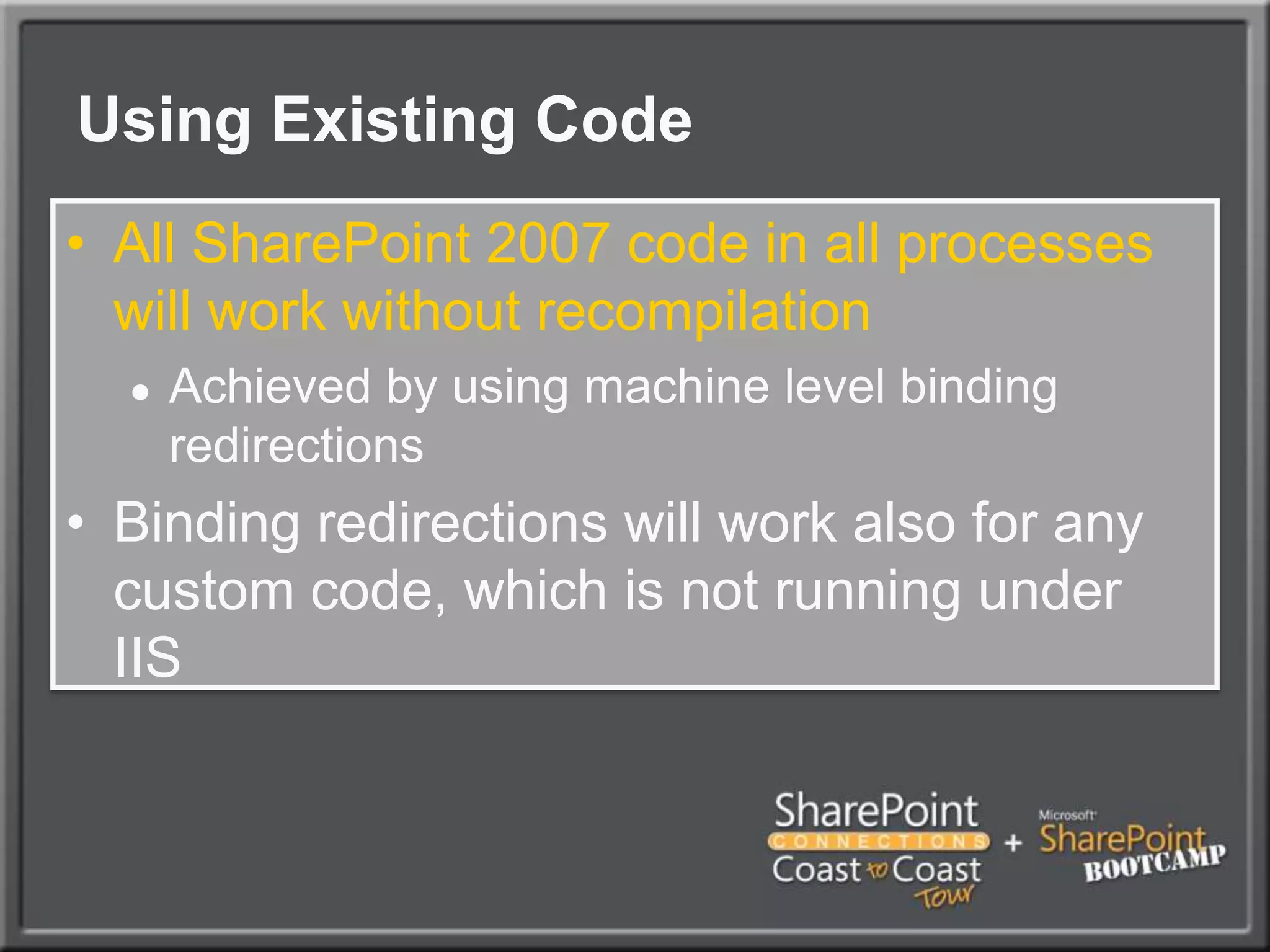 Using Existing Code

• All SharePoint 2007 code in all processes will work without recompilation

• Achieved by using machine level binding redirections

• Binding redirections will work also for any custom code, which is not running under IIS

SharePoint CONNECTIONS Coast to Coast Tour + Microsoft SharePoint BOOTCAMP